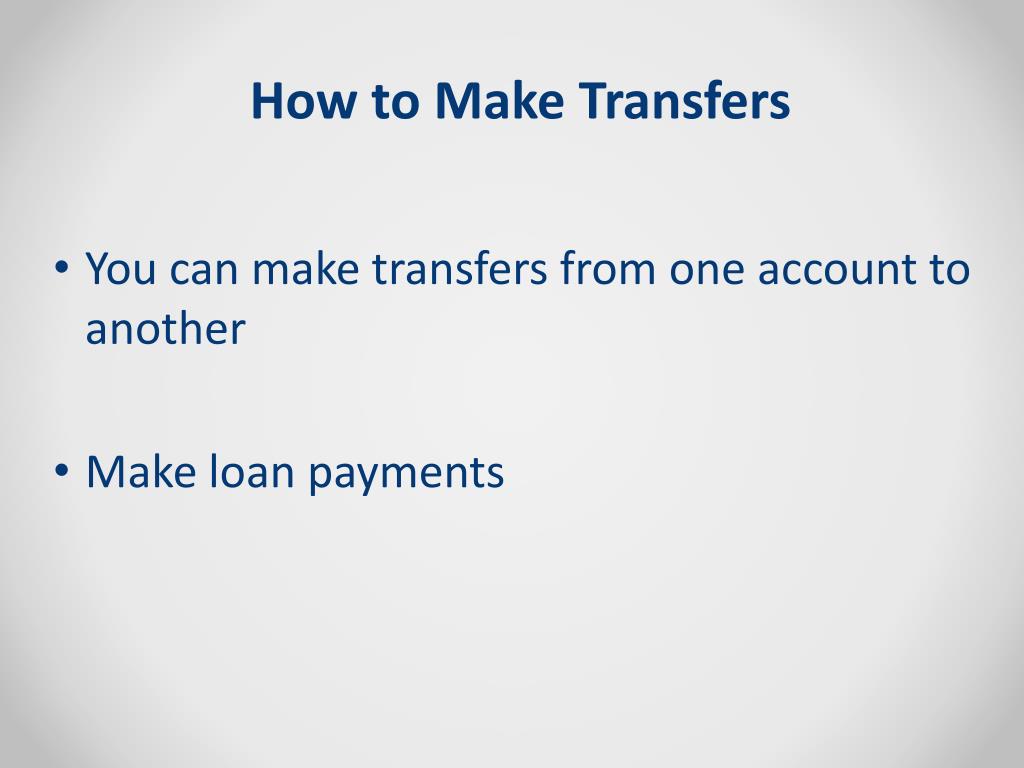 How to Make Transfers

• You can make transfers from one account to another

• Make loan payments